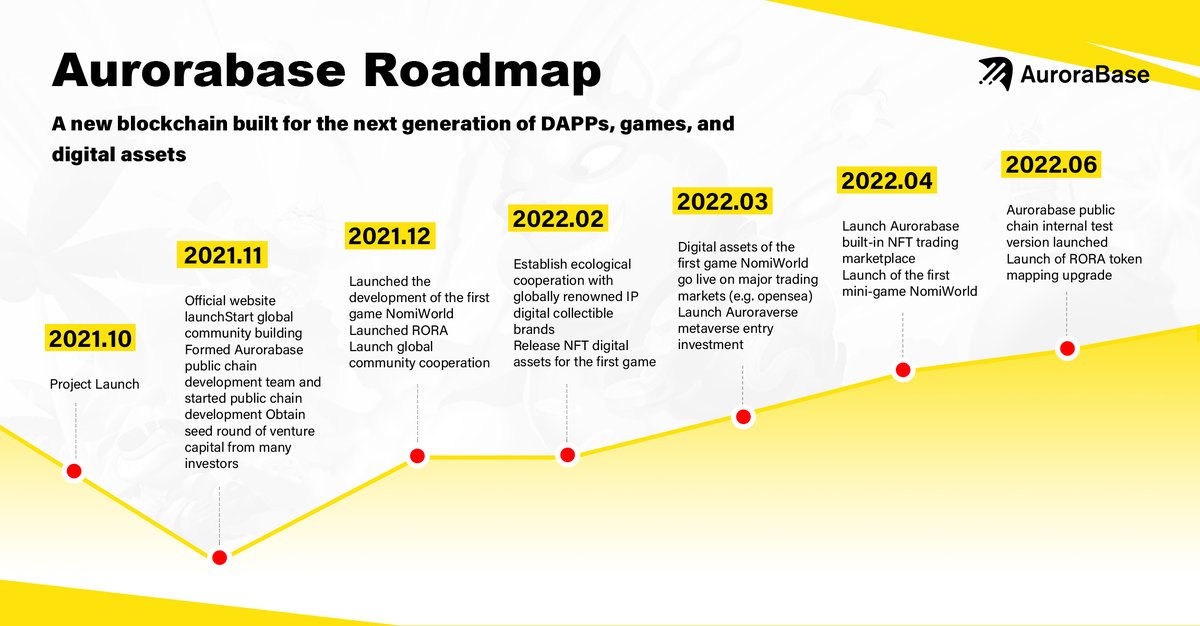 Aurorabase Roadmap

AuroraBase

A new blockchain built for the next generation of DAPPs, games, and digital assets

2021.10

Project Launch

2021.11

Official website launchStart global community building Formed Aurorabase public chain development team and started public chain development Obtain seed round of venture capital from many investors

2021.12

Launched the development of the first game NomiWorld Launched RORA Launch global community cooperation

2022.02

Establish ecological cooperation with globally renowned IP digital collectible brands Release NFT digital assets for the first game

2022.03

Digital assets of the first game NomiWorld go live on major trading markets (e.g. opensea) Launch Auroraverse metaverse entry investment

2022.04

Launch Aurorabase built-in NFT trading marketplace Launch of the first mini-game NomiWorld

2022.06

Aurorabase public chain internal test version launched Launch of RORA token mapping upgrade